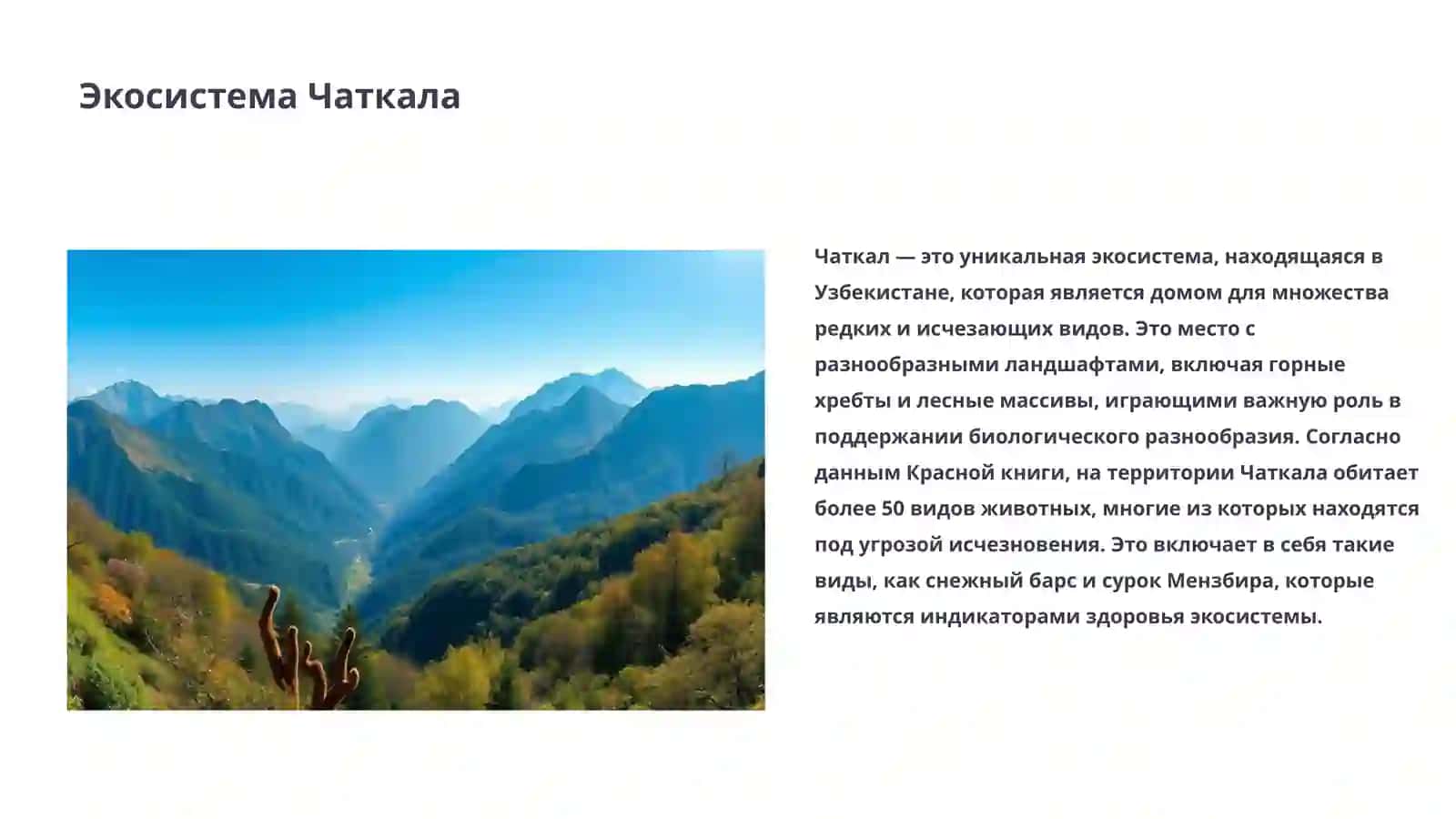 Экосистема Чаткала

Чаткал — это уникальная экосистема, находящаяся в Узбекистане, которая является домом для множества редких и исчезающих видов. Это место с разнообразными ландшафтами, включая горные хребты и лесные массивы, играющими важную роль в поддержании биологического разнообразия. Согласно данным Красной книги, на территории Чаткала обитает более 50 видов животных, многие из которых находятся под угрозой исчезновения. Это включает в себя такие виды, как снежный барс и сурок Мензбира, которые являются индикаторами здоровья экосистемы.